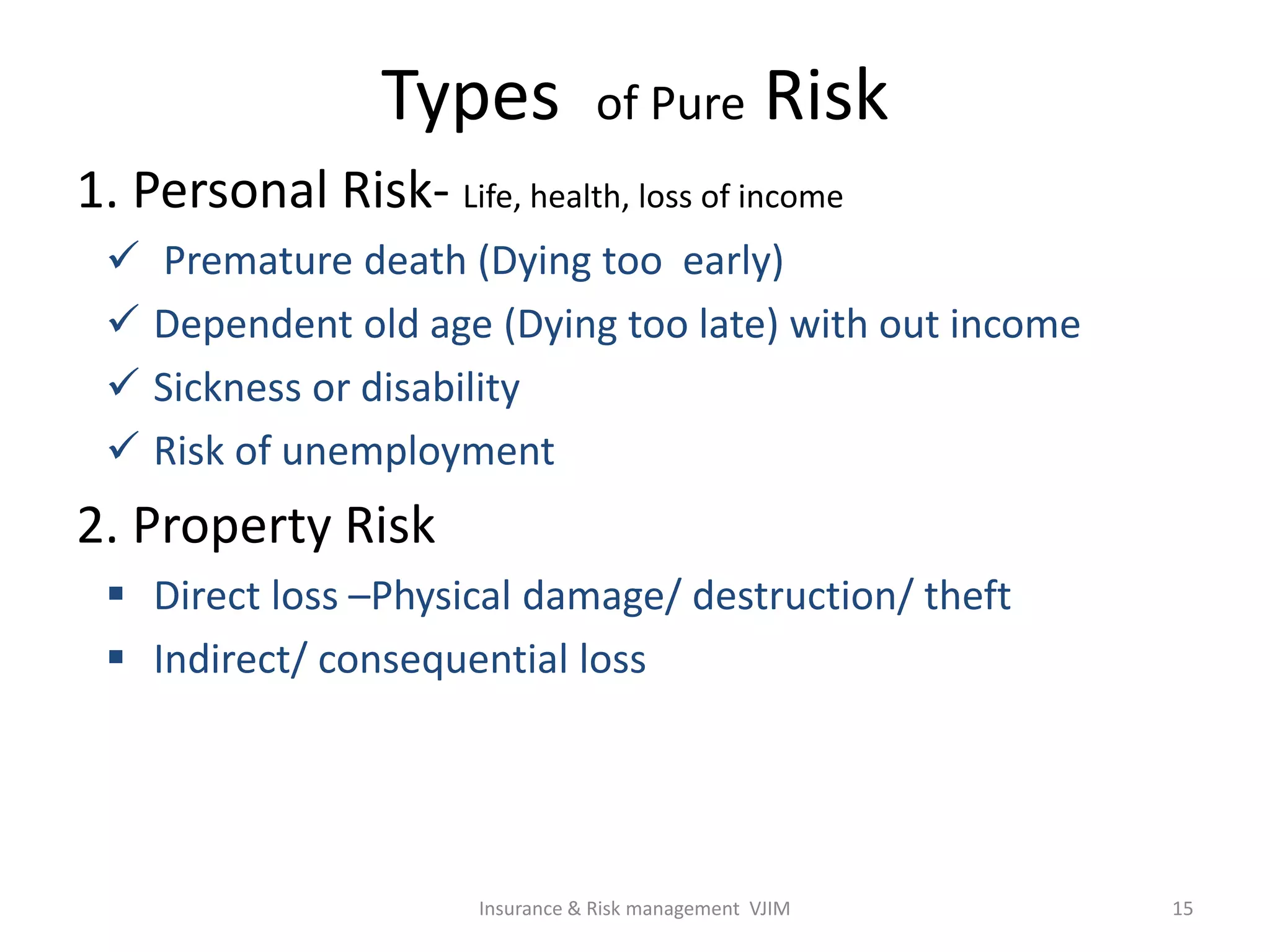 Types of Pure Risk

1. Personal Risk- Life, health, loss of income

✓ Premature death (Dying too early)

✓ Dependent old age (Dying too late) with out income

✓ Sickness or disability

✓ Risk of unemployment

2. Property Risk

▪ Direct loss –Physical damage/ destruction/ theft

▪ Indirect/ consequential loss

Insurance & Risk management VJIM

15